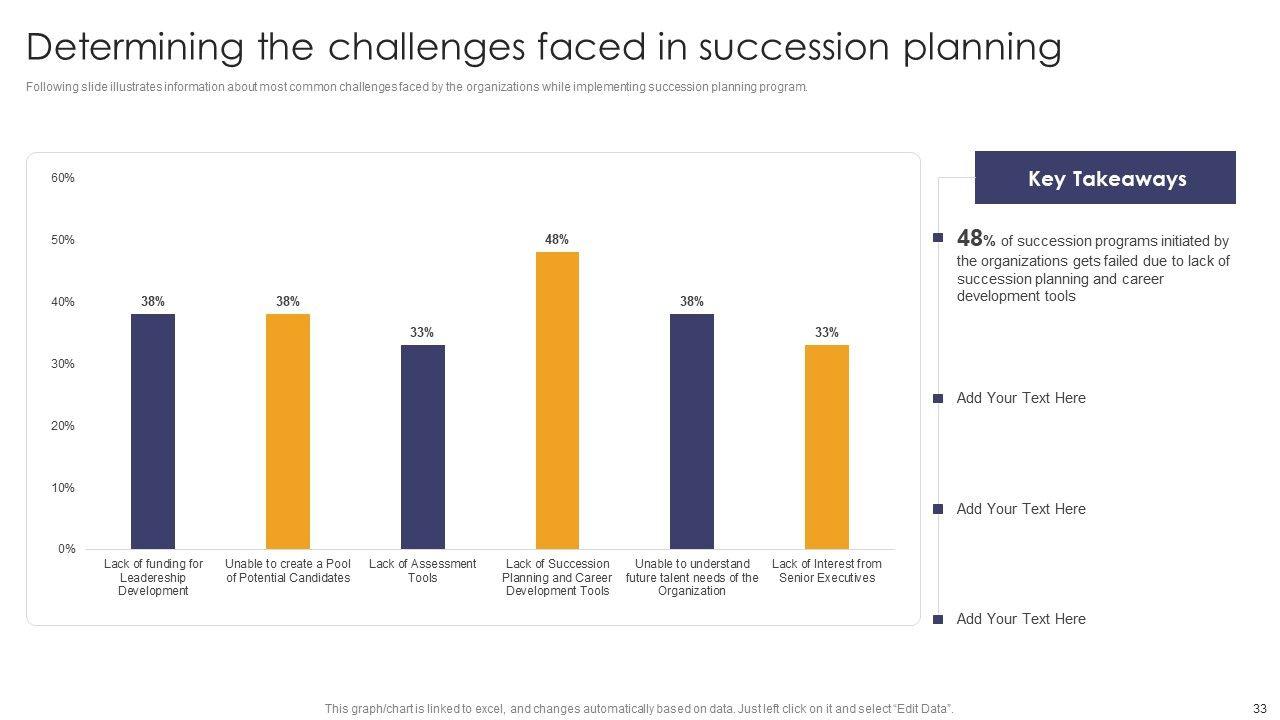 Determining the challenges faced in succession planning

Following slide illustrates information about most common challenges faced by the organizations while implementing succession planning program.

60%
50%
40%
30%
20%
10%
0%

38%
38%
33%
48%
38%
33%

Lack of funding for Leadereship Development
Unable to create a Pool of Potential Candidates
Lack of Assessment Tools
Lack of Succession Planning and Career Development Tools
Unable to understand future talent needs of the Organization
Lack of Interest from Senior Executives

Key Takeaways

48% of succession programs initiated by the organizations gets failed due to lack of succession planning and career development tools

Add Your Text Here

Add Your Text Here

Add Your Text Here

This graph/chart is linked to excel, and changes automatically based on data. Just left click on it and select "Edit Data".

33